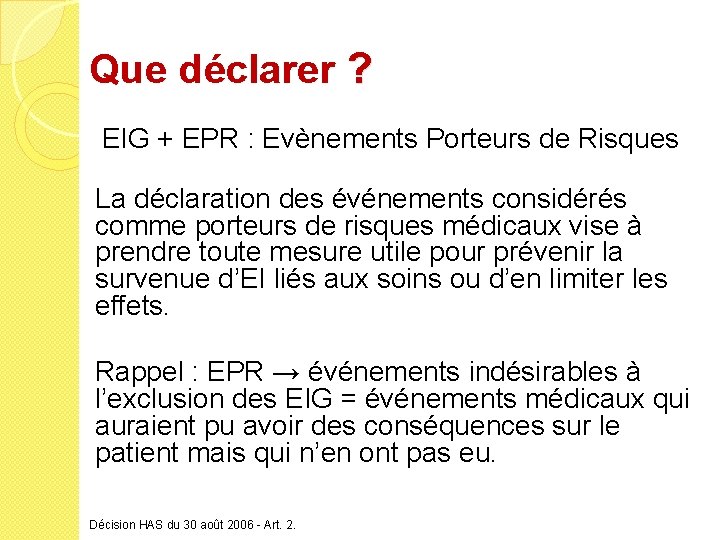 Que déclarer ?

EIG + EPR : Evènements Porteurs de Risques

La déclaration des événements considérés comme porteurs de risques médicaux vise à prendre toute mesure utile pour prévenir la survenue d'EI liés aux soins ou d'en limiter les effets.

Rappel : EPR → événements indésirables à l'exclusion des EIG = événements médicaux qui auraient pu avoir des conséquences sur le patient mais qui n'en ont pas eu.

Décision HAS du 30 août 2006 - Art. 2.